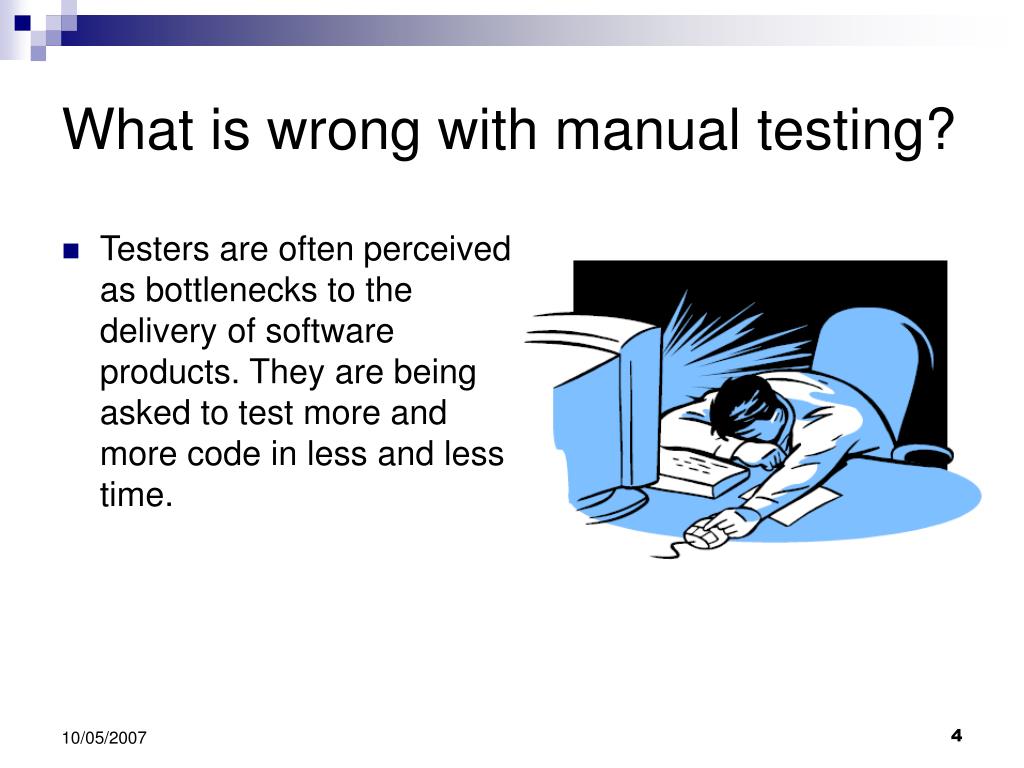 What is wrong with manual testing?

Testers are often perceived as bottlenecks to the delivery of software products. They are being asked to test more and more code in less and less time.

10/05/2007

4